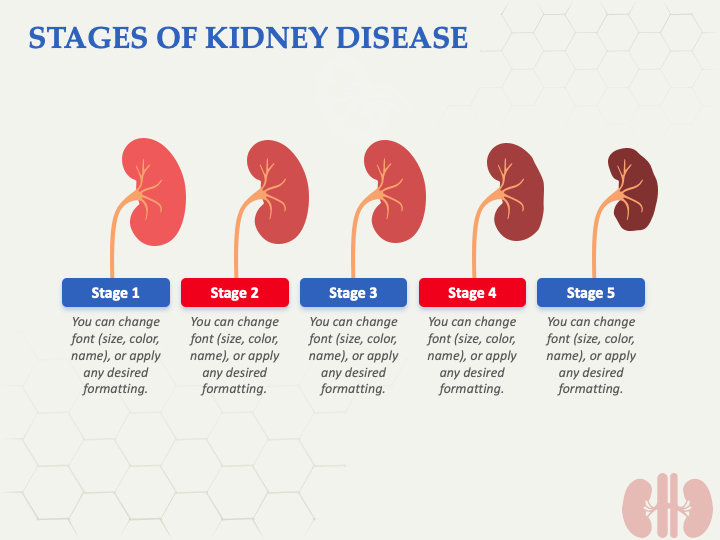 STAGES OF KIDNEY DISEASE

Stage 1
You can change font (size, color, name), or apply any desired formatting.

Stage 2
You can change font (size, color, name), or apply any desired formatting.

Stage 3
You can change font (size, color, name), or apply any desired formatting.

Stage 4
You can change font (size, color, name), or apply any desired formatting.

Stage 5
You can change font (size, color, name), or apply any desired formatting.